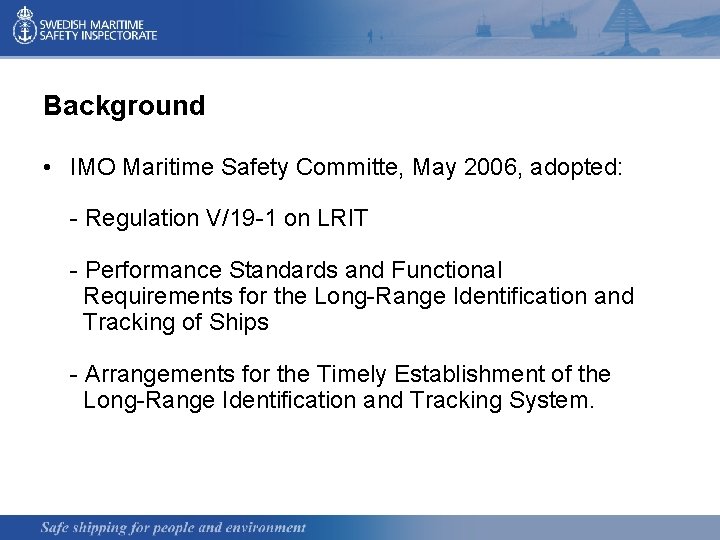 SWEDISH MARITIME SAFETY INSPECTORATE

Background

• IMO Maritime Safety Committe, May 2006, adopted:

- Regulation V/19-1 on LRIT

- Performance Standards and Functional Requirements for the Long-Range Identification and Tracking of Ships

- Arrangements for the Timely Establishment of the Long-Range Identification and Tracking System.

Safe shipping for people and environment